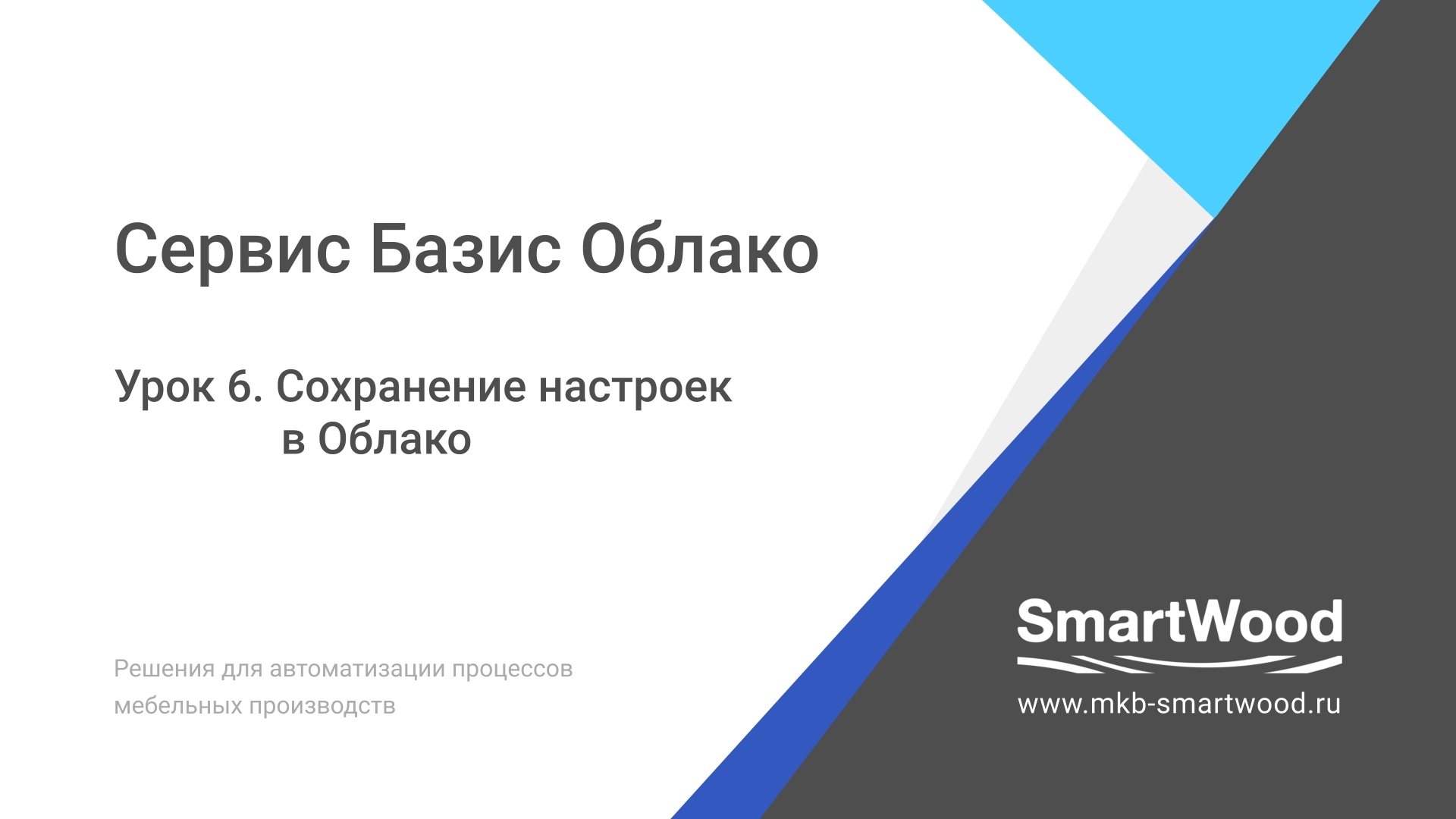 Сервис Базис Облако

Урок 6. Сохранение настроек в Облако

Решения для автоматизации процессов мебельных производств

SmartWood

www.mkb-smartwood.ru